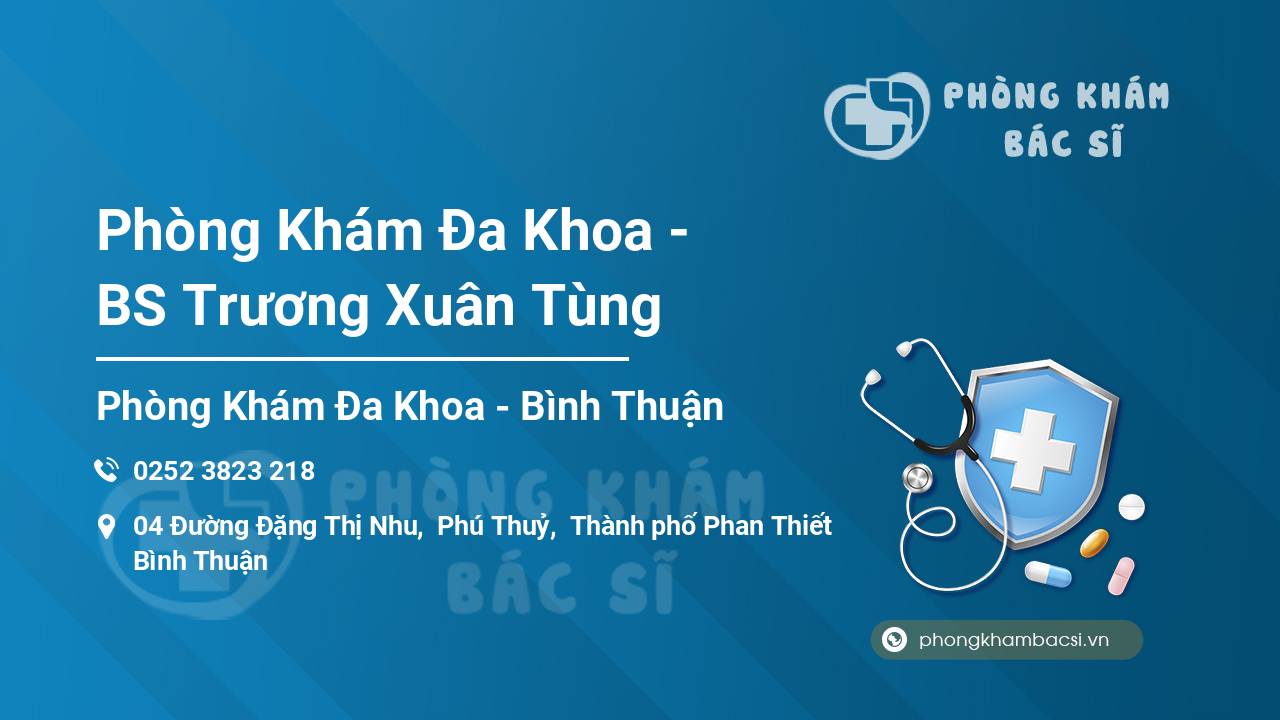 PHÒNG KHÁM
BÁC SĨ

Phòng Khám Đa Khoa - BS Trương Xuân Tùng

Phòng Khám Đa Khoa - Bình Thuận

0252 3823 218

04 Đường Đặng Thị Nhu, Phú Thuỷ, Thành phố Phan Thiết Bình Thuận

PHÒNG KHÁM
BÁC SĨ

phongkhambacsi.vn